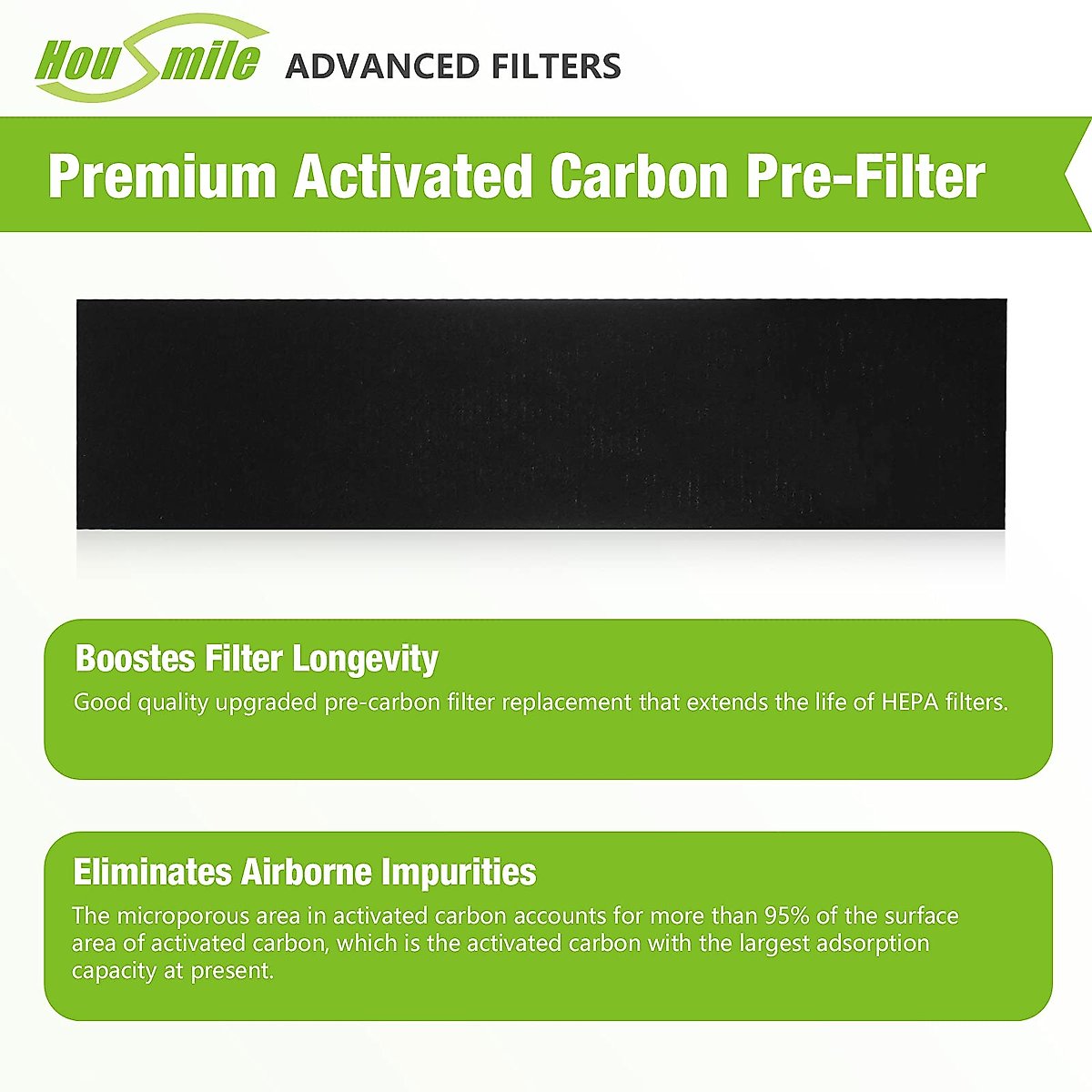 Housmile ADVANCED FILTERS

Premium Activated Carbon Pre-Filter

Boostes Filter Longevity
Good quality upgraded pre-carbon filter replacement that extends the life of HEPA filters.

Eliminates Airborne Impurities
The microporous area in activated carbon accounts for more than 95% of the surface area of activated carbon, which is the activated carbon with the largest adsorption capacity at present.